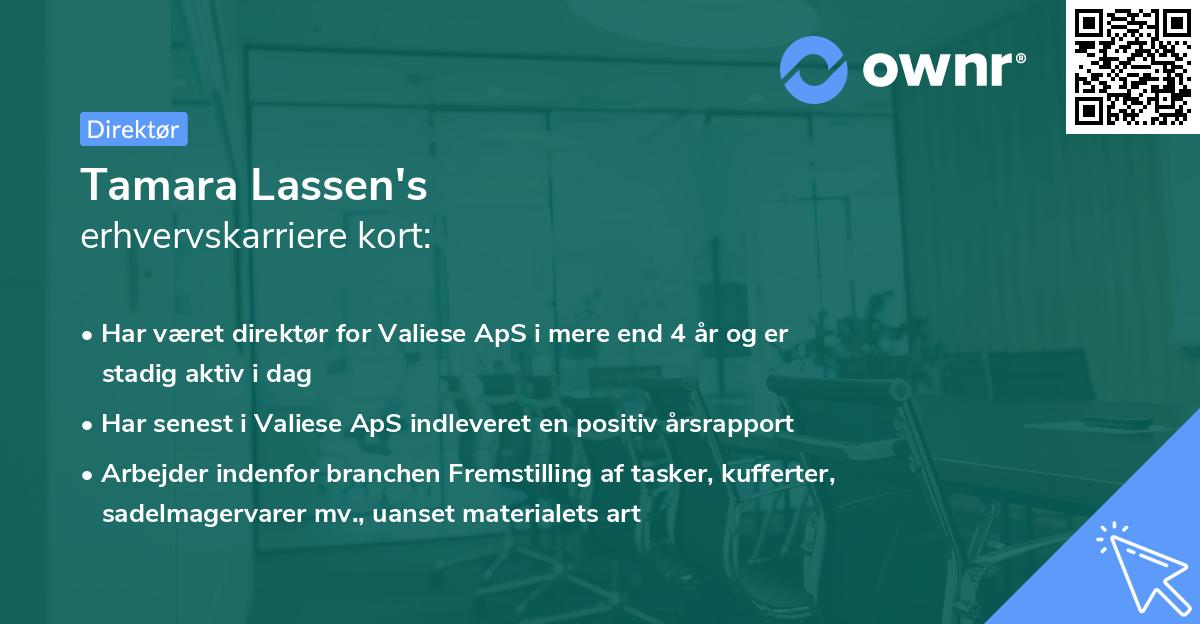 ownr®

Direktør

Tamara Lassen's
erhvervskarriere kort:

• Har været direktør for Valiese ApS i mere end 4 år og er stadig aktiv i dag

• Har senest i Valiese ApS indleveret en positiv årsrapport

• Arbejder indenfor branchen Fremstilling af tasker, kufferter, sadelmagervarer mv., uanset materialets art